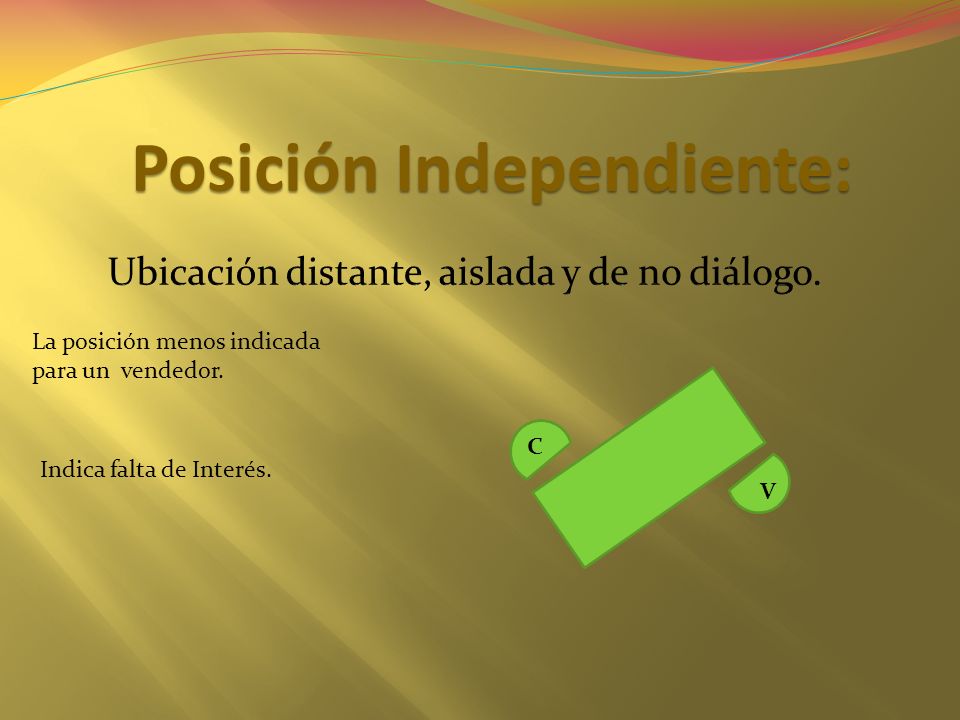 Posición Independiente:

Ubicación distante, aislada y de no diálogo.

La posición menos indicada para un vendedor.

Indica falta de Interés.

C

V